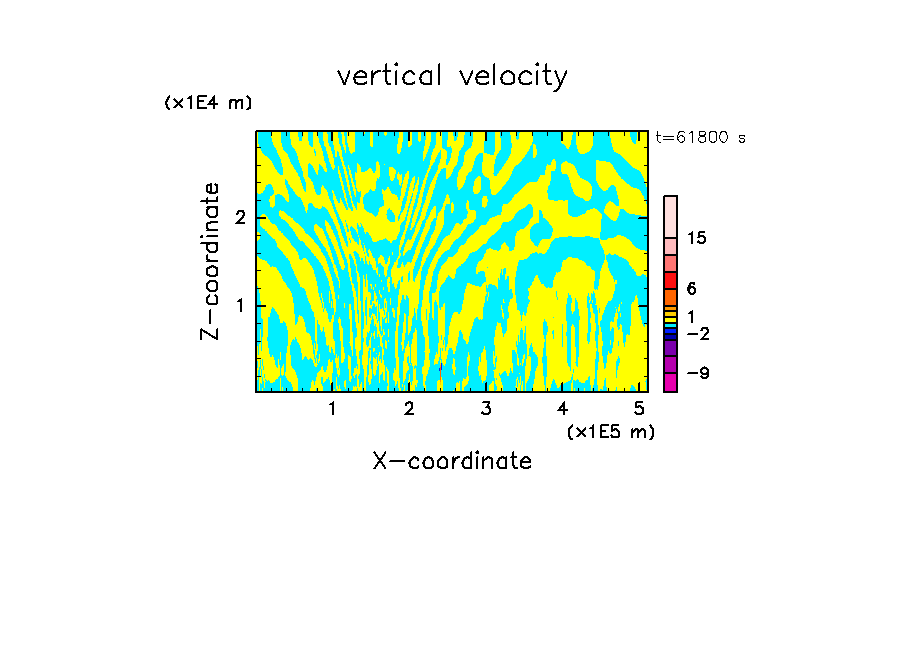 vertical velocity

(x1E4 m)

t=61800 s

Z-coordinate

2

1

15

6

1

−2

−9

1 2 3 4 5

(x1E5 m)

X-coordinate